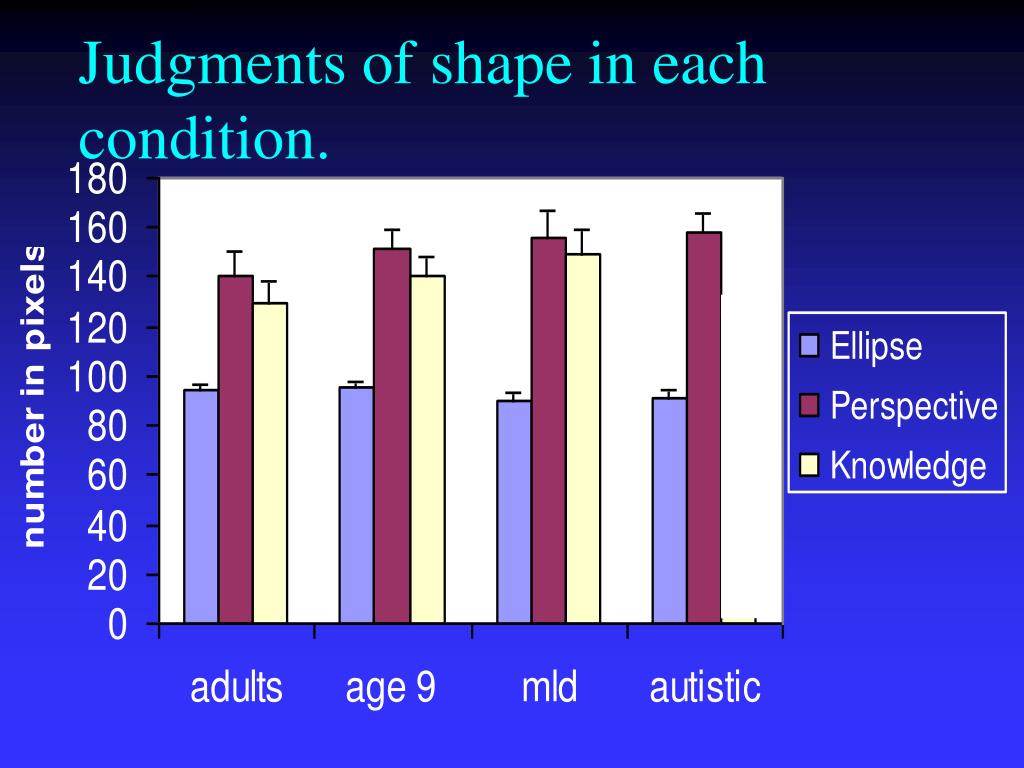 Judgments of shape in each condition.

number in pixels

180
160
140
120
100
80
60
40
20
0

adults
age 9
mld
autistic

Ellipse
Perspective
Knowledge